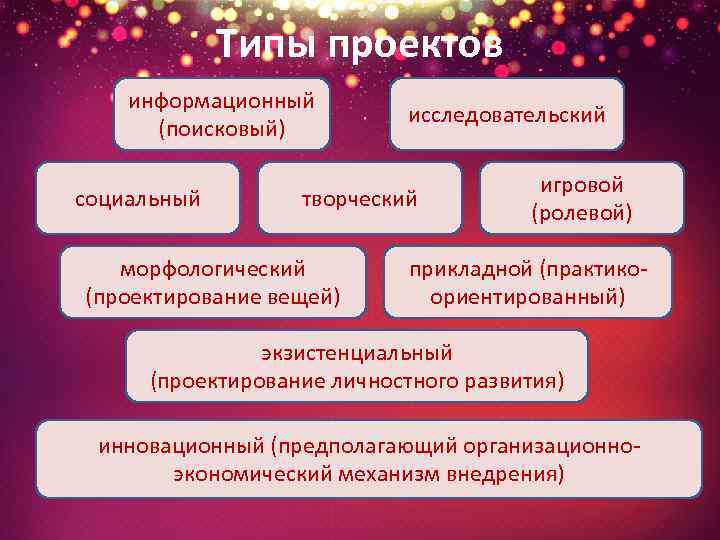 Типы проектов

информационный (поисковый)

исследовательский

социальный

творческий

игровой (ролевой)

морфологический (проектирование вещей)

прикладной (практико-ориентированный)

экзистенциальный (проектирование личностного развития)

инновационный (предполагающий организационно-экономический механизм внедрения)